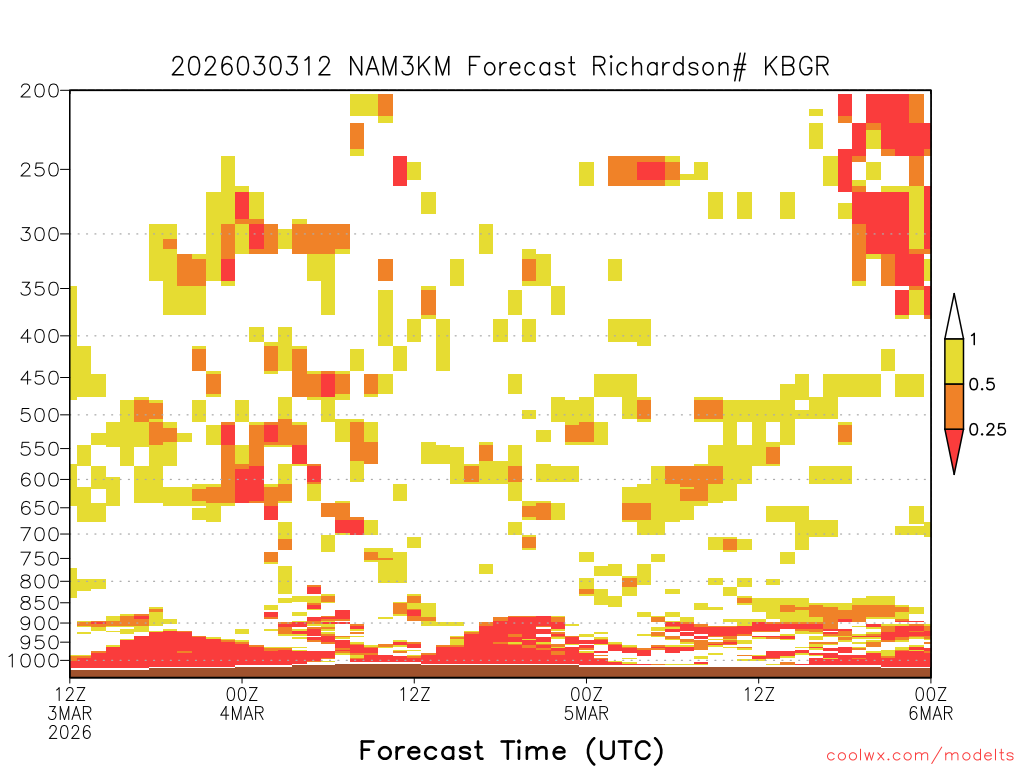 2026030312 NAM3KM Forecast Richardson# KBGR

200
250
300
350
400
450
500
550
600
650
700
750
800
850
900
950
1000

1
0.5
0.25

12Z 3MAR 2026
00Z 4MAR
12Z
00Z 5MAR
12Z
00Z 6MAR

Forecast Time (UTC)

coolwx.com/modelts